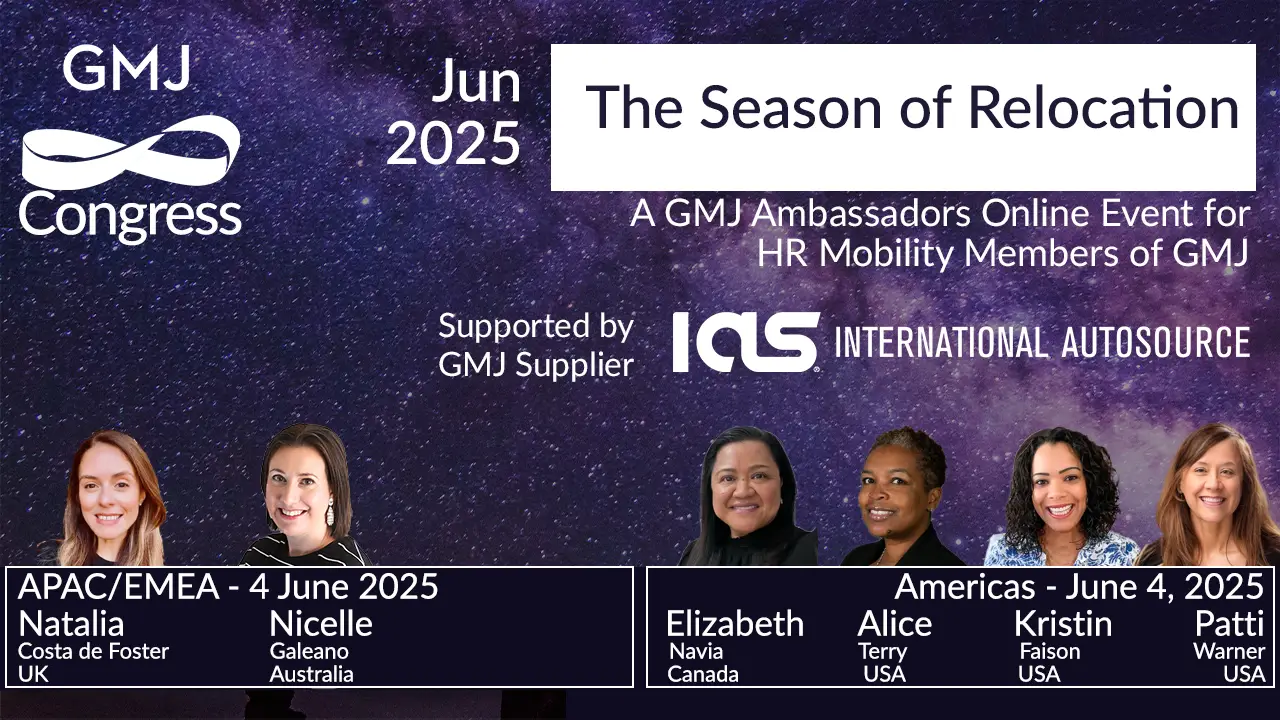 GMJ Congress

Jun 2025

The Season of Relocation

A GMJ Ambassadors Online Event for HR Mobility Members of GMJ

Supported by GMJ Supplier

IAS INTERNATIONAL AUTOSOURCE

APAC/EMEA - 4 June 2025

Natalia
Costa de Foster
UK

Nicelle
Galeano
Australia

Americas - June 4, 2025

Elizabeth
Navia
Canada

Alice
Terry
USA

Kristin
Faison
USA

Patti
Warner
USA